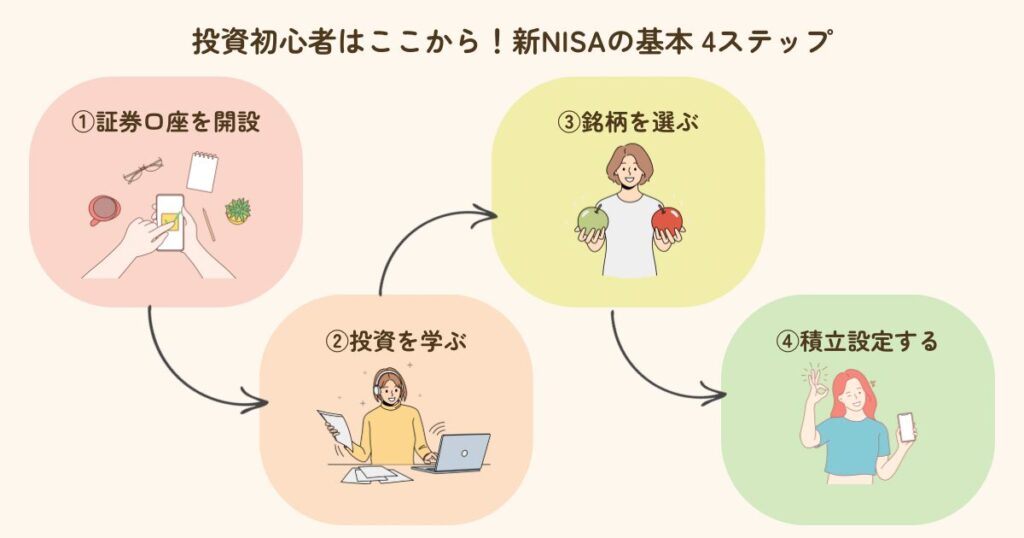 投資初心者はここから！新NISAの基本 4ステップ

①証券口座を開設

②投資を学ぶ

③銘柄を選ぶ

④積立設定する